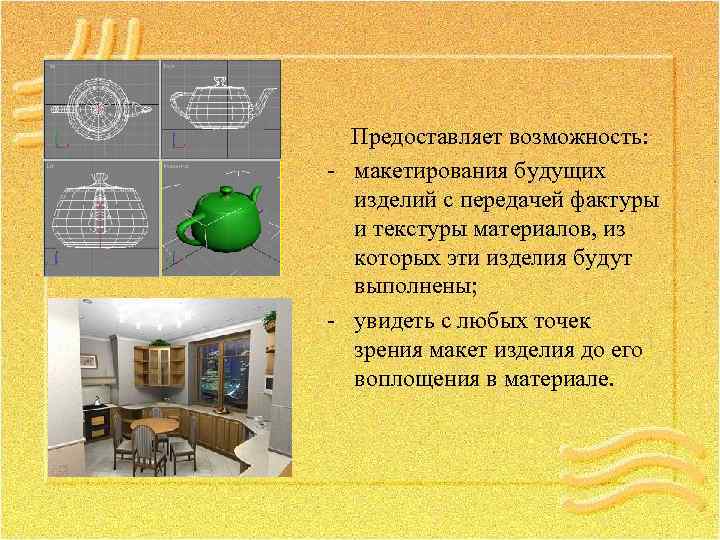 Предоставляет возможность:

- макетирования будущих изделий с передачей фактуры и текстуры материалов, из которых эти изделия будут выполнены;

- увидеть с любых точек зрения макет изделия до его воплощения в материале.